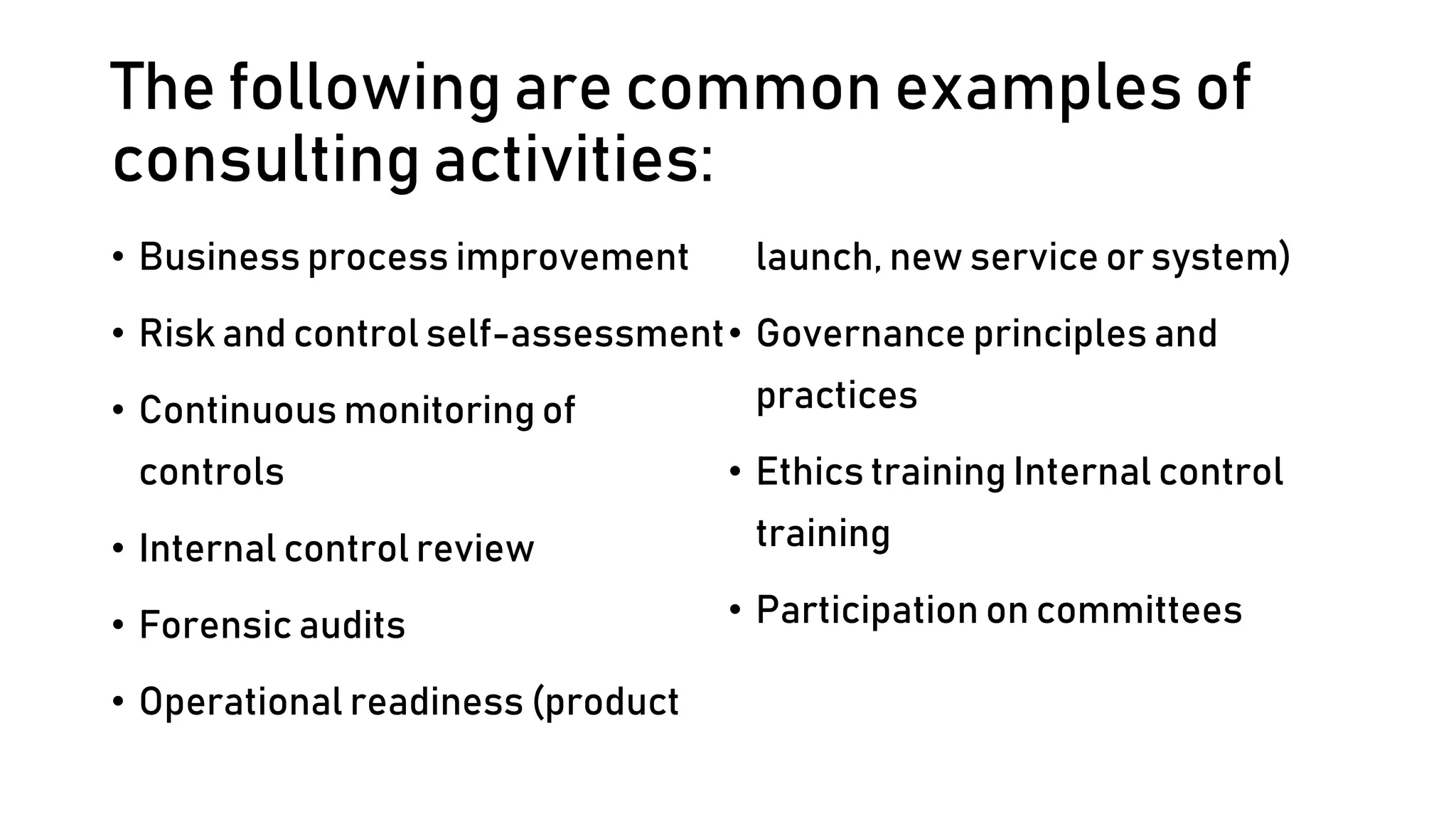 The following are common examples of consulting activities:

• Business process improvement
• Risk and control self-assessment
• Continuous monitoring of controls
• Internal control review
• Forensic audits
• Operational readiness (product launch, new service or system)
• Governance principles and practices
• Ethics training Internal control training
• Participation on committees